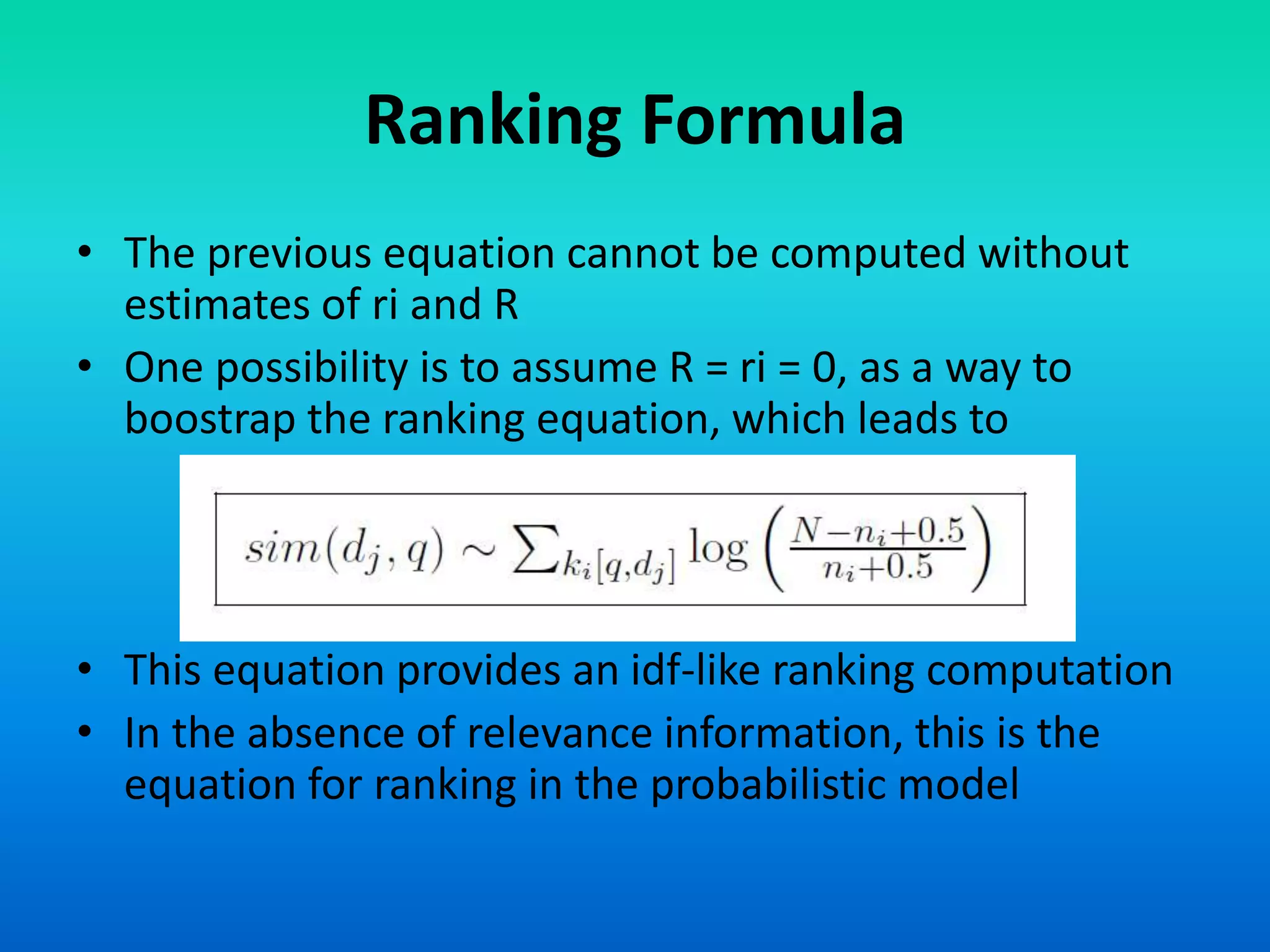 Ranking Formula

• The previous equation cannot be computed without estimates of ri and R

• One possibility is to assume R = ri = 0, as a way to boostrap the ranking equation, which leads to

$sim(d_j, q) \sim \sum_{k_i[q,d_j]} \log\left(\frac{N-n_i+0.5}{n_i+0.5}\right)$

• This equation provides an idf-like ranking computation

• In the absence of relevance information, this is the equation for ranking in the probabilistic model